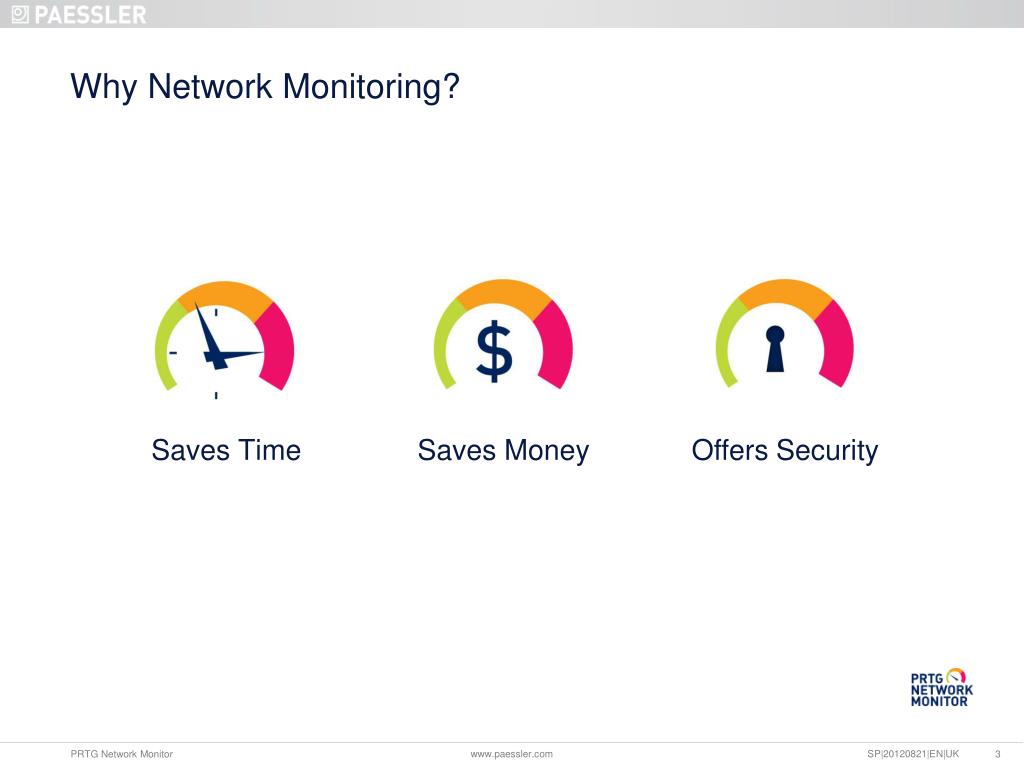 PAESSLER

Why Network Monitoring?

$

Saves Time

Saves Money

Offers Security

PRTG NETWORK MONITOR

PRTG Network Monitor

www.paessler.com

SP|20120821|EN|UK

3